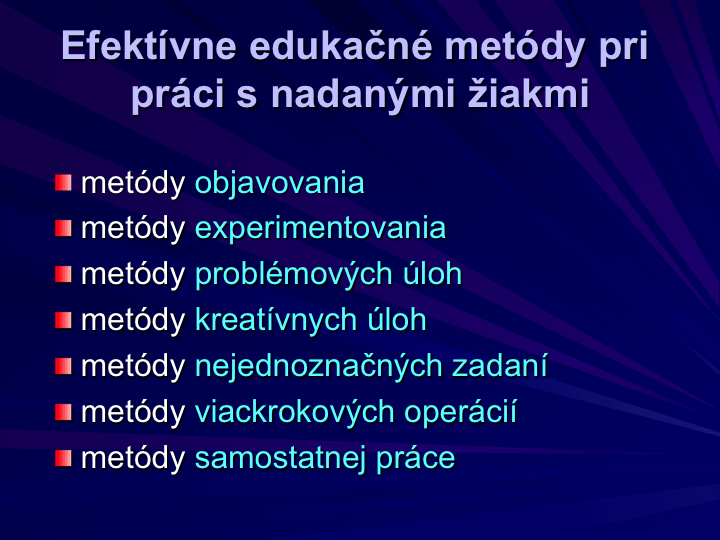 Efektívne edukačné metódy pri práci s nadanými žiakmi

metódy objavovania
metódy experimentovania
metódy problémových úloh
metódy kreatívnych úloh
metódy nejednoznačných zadaní
metódy viackrokových operácií
metódy samostatnej práce